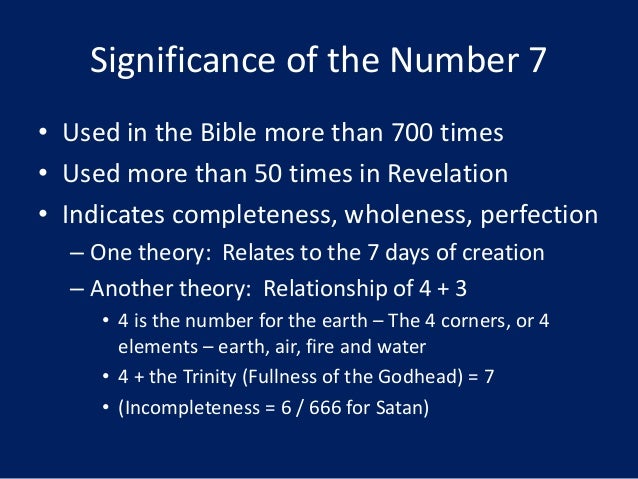 Significance of the Number 7

• Used in the Bible more than 700 times
• Used more than 50 times in Revelation
• Indicates completeness, wholeness, perfection
– One theory: Relates to the 7 days of creation
– Another theory: Relationship of 4 + 3
• 4 is the number for the earth – The 4 corners, or 4 elements – earth, air, fire and water
• 4 + the Trinity (Fullness of the Godhead) = 7
• (Incompleteness = 6 / 666 for Satan)